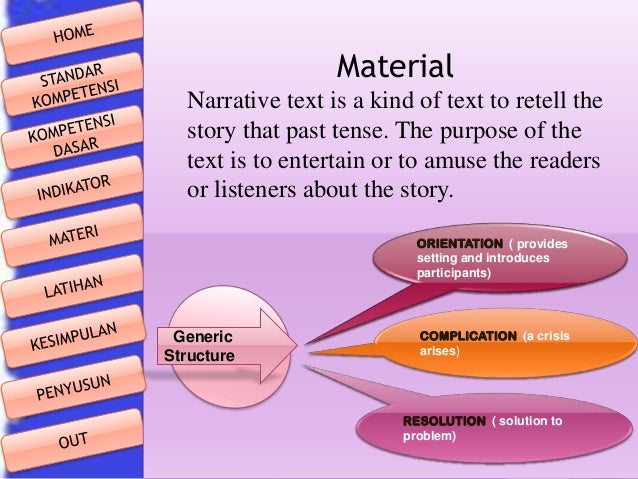 HOME

STANDAR KOMPETENSI

KOMPETENSI DASAR

INDIKATOR

MATERI

LATIHAN

KESIMPULAN

PENYUSUN

OUT

Material

Narrative text is a kind of text to retell the story that past tense. The purpose of the text is to entertain or to amuse the readers or listeners about the story.

Generic Structure

ORIENTATION ( provides setting and introduces participants)

COMPLICATION (a crisis arises)

RESOLUTION ( solution to problem)